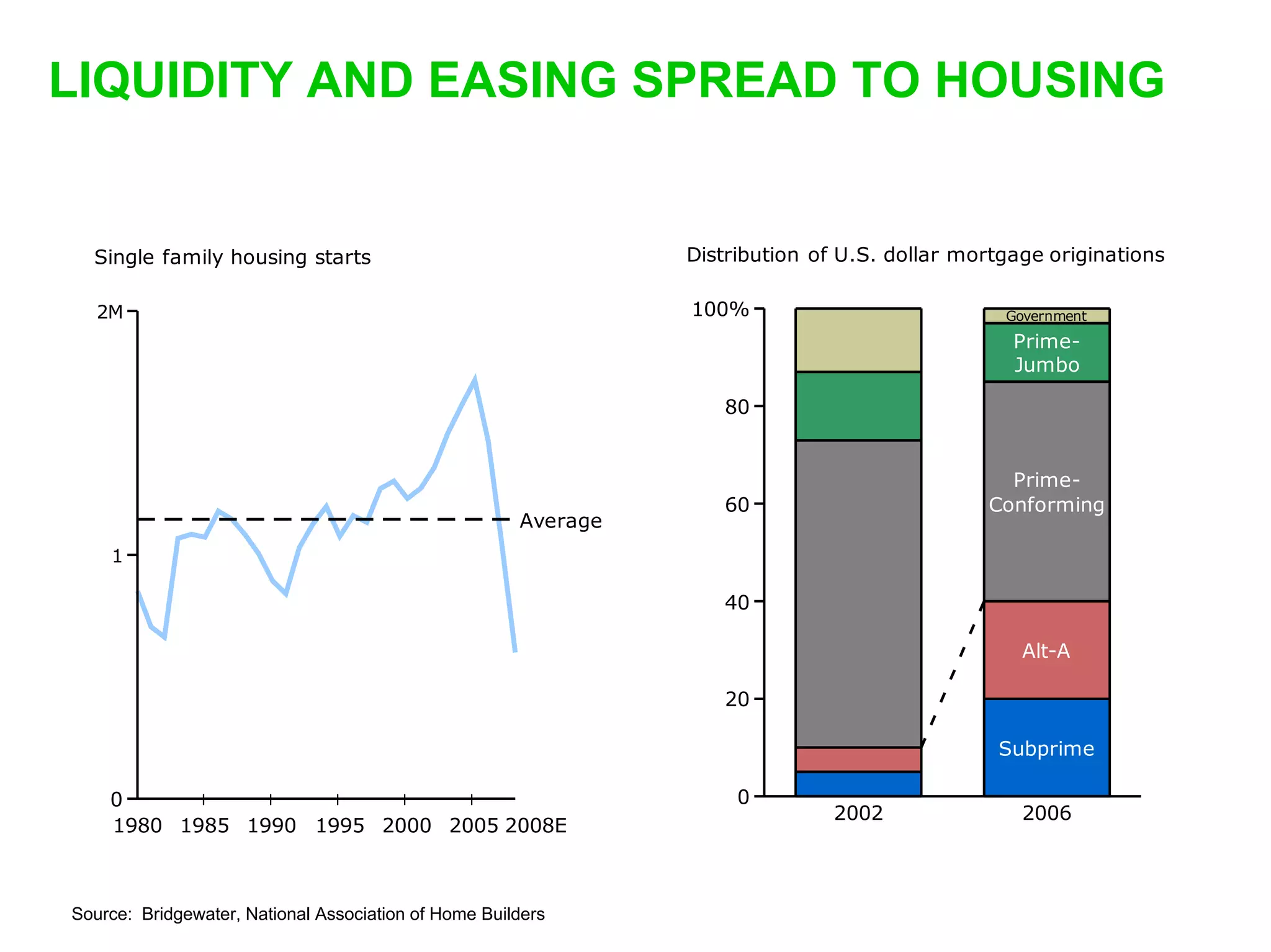 LIQUIDITY AND EASING SPREAD TO HOUSING

Single family housing starts

2M

1

0

Average

1980 1985 1990 1995 2000 2005 2008E

Distribution of U.S. dollar mortgage originations

100%

80

60

40

20

0

Government

Prime-Jumbo

Prime-Conforming

Alt-A

Subprime

2002 2006

Source: Bridgewater, National Association of Home Builders